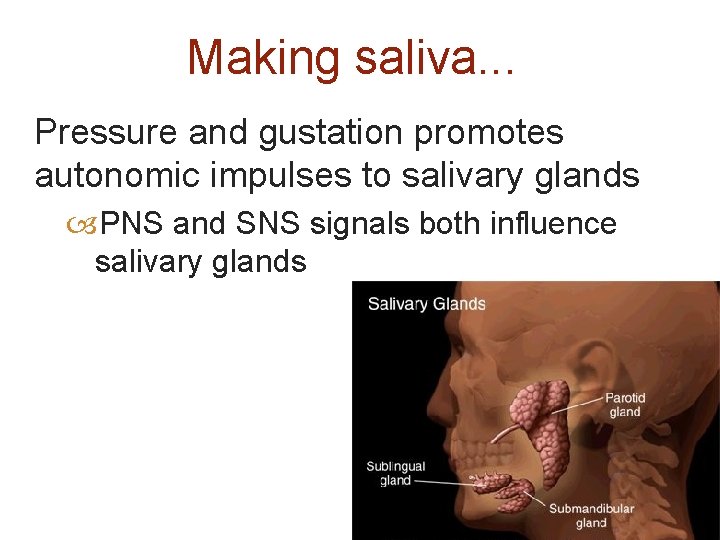 Making saliva...

Pressure and gustation promotes autonomic impulses to salivary glands

PNS and SNS signals both influence salivary glands

Salivary Glands

Parotid gland

Sublingual gland

Submandibular gland